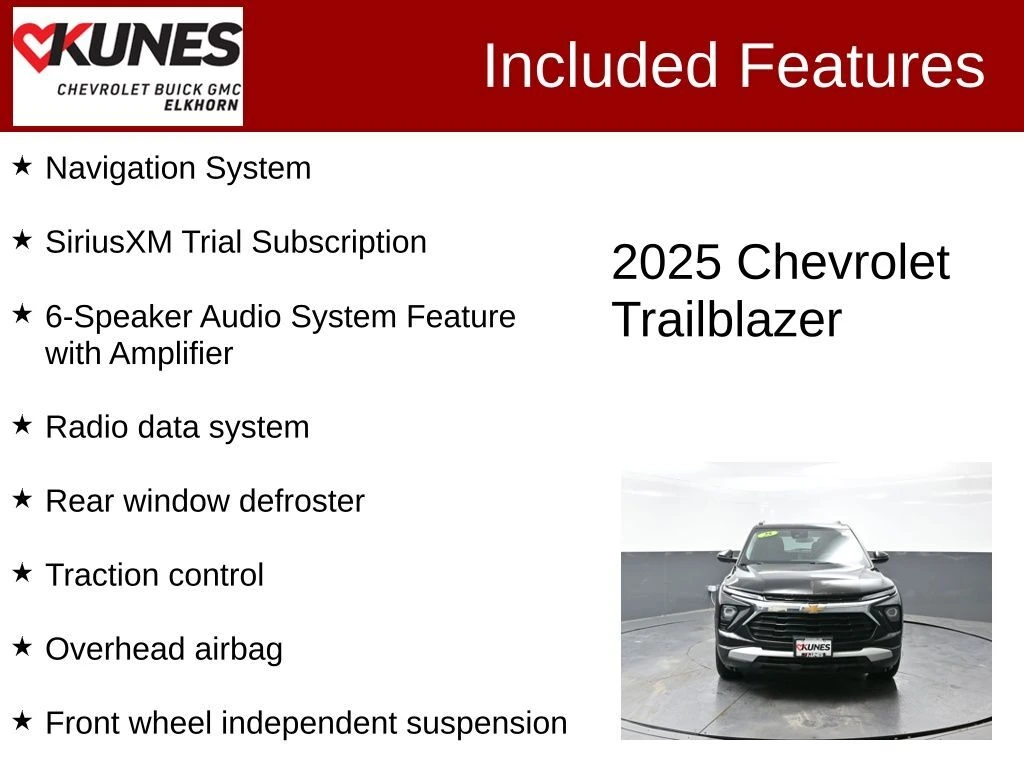 KUNES
CHEVROLET BUICK GMC
ELKHORN

Included Features

★ Navigation System

★ SiriusXM Trial Subscription

★ 6-Speaker Audio System Feature with Amplifier

★ Radio data system

★ Rear window defroster

★ Traction control

★ Overhead airbag

★ Front wheel independent suspension

2025 Chevrolet Trailblazer

KUNES